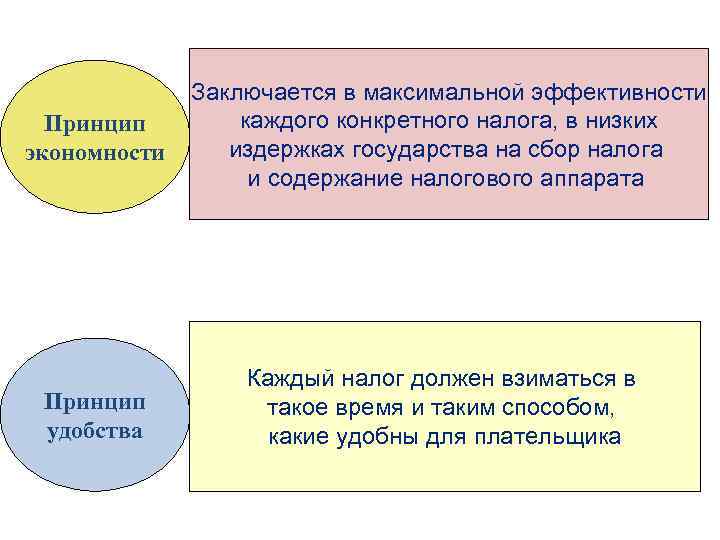 Принцип экономности

Заключается в максимальной эффективности каждого конкретного налога, в низких издержках государства на сбор налога и содержание налогового аппарата

Принцип удобства

Каждый налог должен взиматься в такое время и таким способом, какие удобны для плательщика